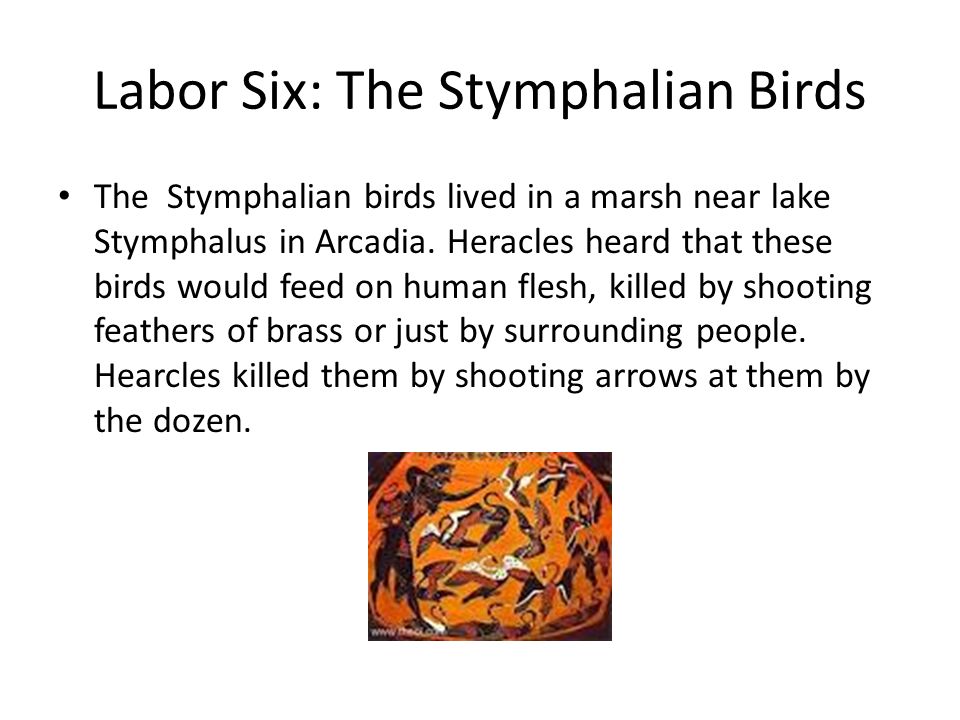 Labor Six: The Stymphalian Birds

• The Stymphalian birds lived in a marsh near lake Stymphalus in Arcadia. Heracles heard that these birds would feed on human flesh, killed by shooting feathers of brass or just by surrounding people. Hearcles killed them by shooting arrows at them by the dozen.

www.theoi.com